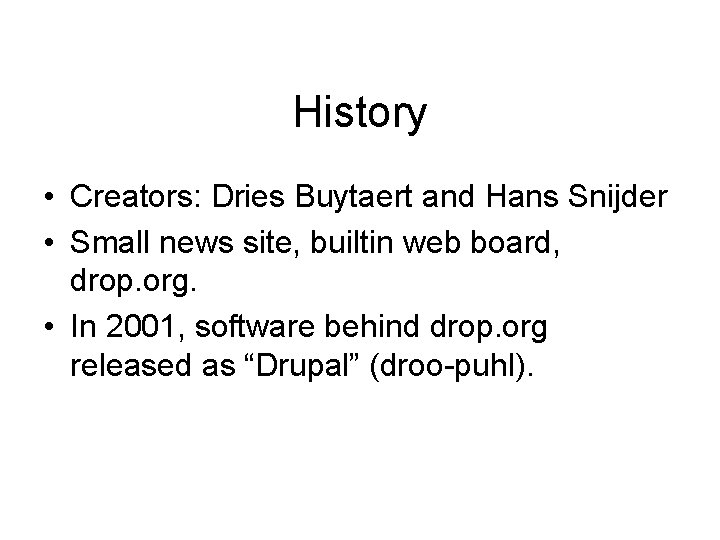 History

• Creators: Dries Buytaert and Hans Snijder
• Small news site, builtin web board, drop.org.
• In 2001, software behind drop.org released as “Drupal” (droo-puhl).